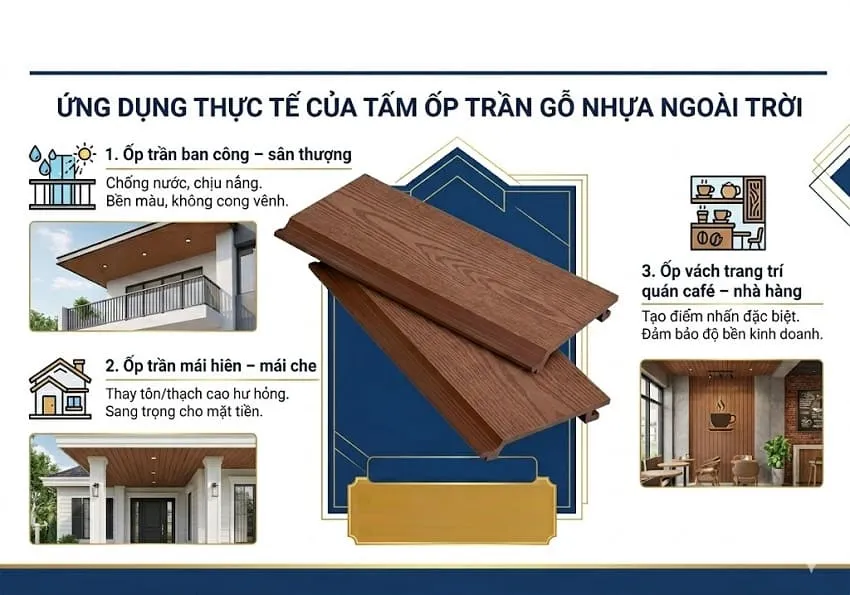 ỨNG DỤNG THỰC TẾ CỦA TẤM ỐP TRẦN GỖ NHỰA NGOÀI TRỜI

1. Ốp trần ban công – sân thượng
Chống nước, chịu nắng.
Bền màu, không cong vênh.

2. Ốp trần mái hiên – mái che
Thay tôn/thạch cao hư hỏng.
Sang trọng cho mặt tiền.

3. Ốp vách trang trí quán café – nhà hàng
Tạo điểm nhấn đặc biệt.
Đảm bảo độ bền kinh doanh.